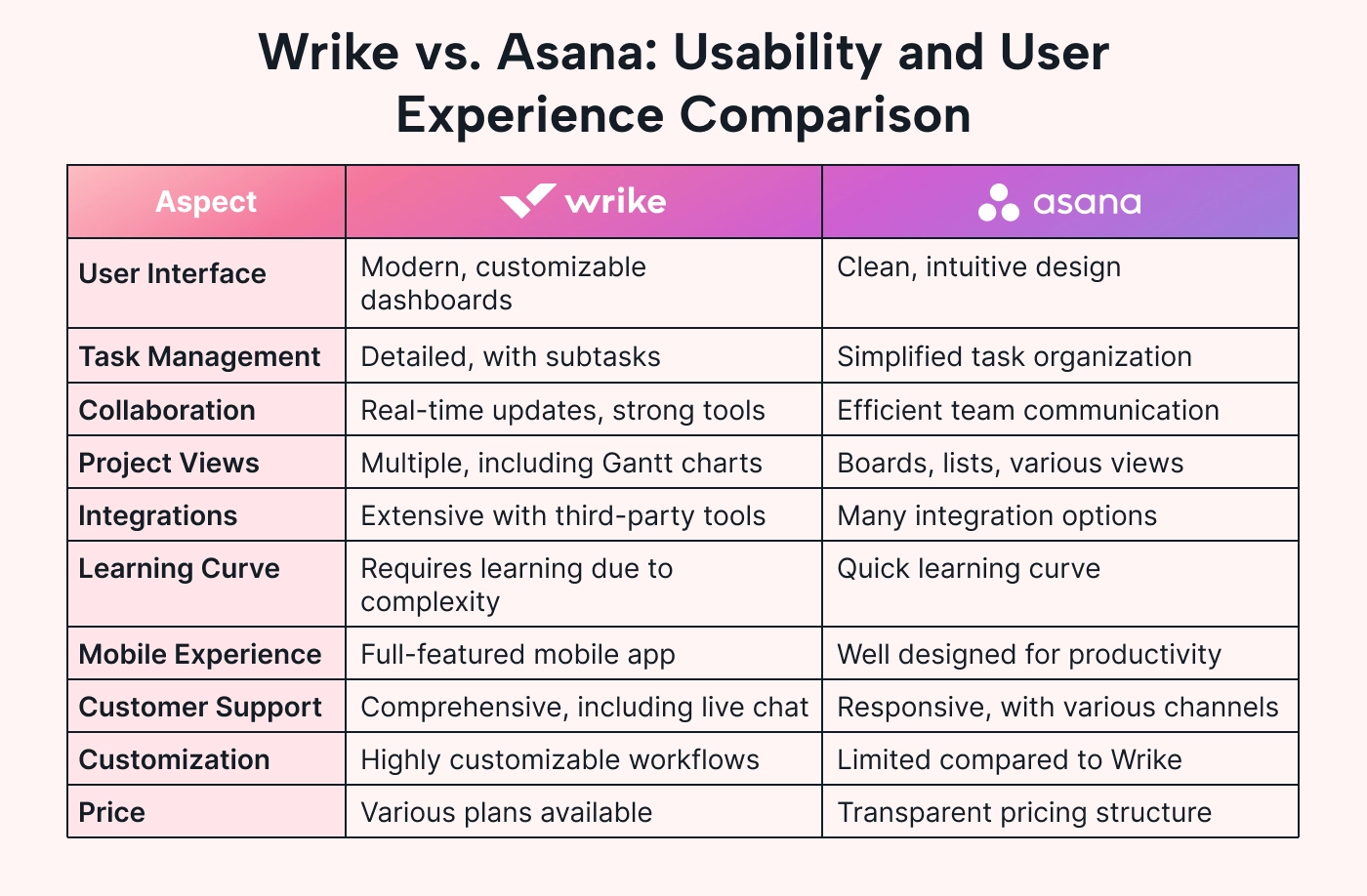 Wrike vs. Asana: Usability and User Experience Comparison

| Aspect | wrike | asana |
|---|---|---|
| User Interface | Modern, customizable dashboards | Clean, intuitive design |
| Task Management | Detailed, with subtasks | Simplified task organization |
| Collaboration | Real-time updates, strong tools | Efficient team communication |
| Project Views | Multiple, including Gantt charts | Boards, lists, various views |
| Integrations | Extensive with third-party tools | Many integration options |
| Learning Curve | Requires learning due to complexity | Quick learning curve |
| Mobile Experience | Full-featured mobile app | Well designed for productivity |
| Customer Support | Comprehensive, including live chat | Responsive, with various channels |
| Customization | Highly customizable workflows | Limited compared to Wrike |
| Price | Various plans available | Transparent pricing structure |